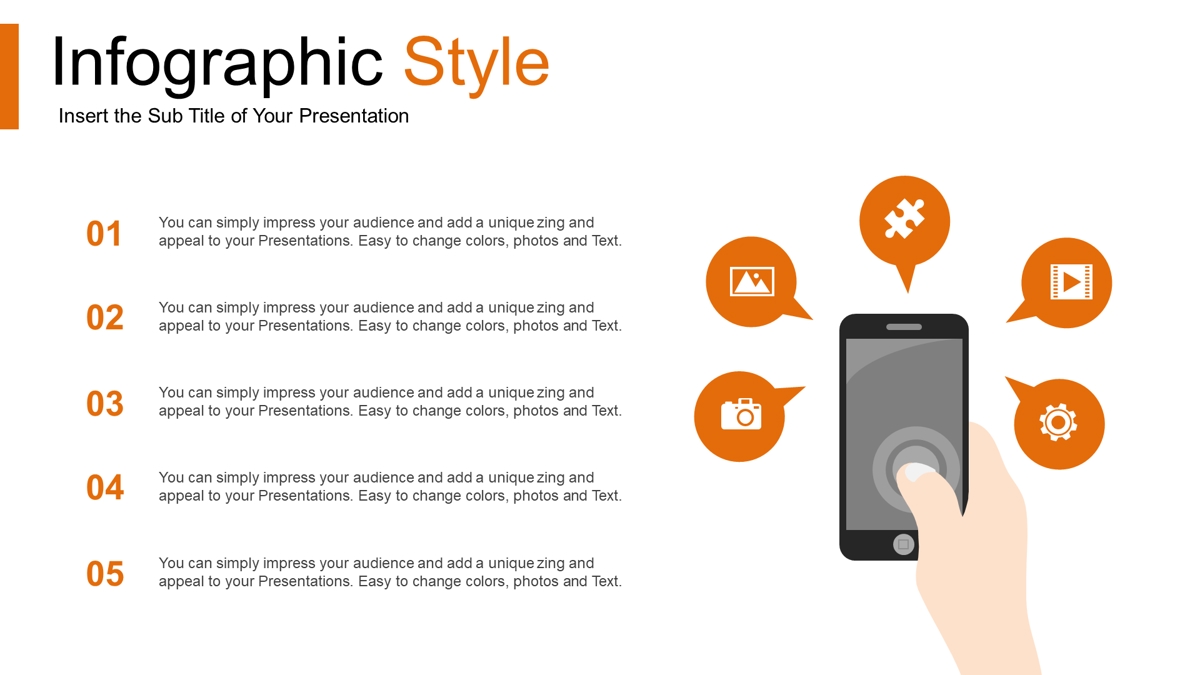 Infographic Style

Insert the Sub Title of Your Presentation

01
You can simply impress your audience and add a unique zing and appeal to your Presentations. Easy to change colors, photos and Text.

02
You can simply impress your audience and add a unique zing and appeal to your Presentations. Easy to change colors, photos and Text.

03
You can simply impress your audience and add a unique zing and appeal to your Presentations. Easy to change colors, photos and Text.

04
You can simply impress your audience and add a unique zing and appeal to your Presentations. Easy to change colors, photos and Text.

05
You can simply impress your audience and add a unique zing and appeal to your Presentations. Easy to change colors, photos and Text.